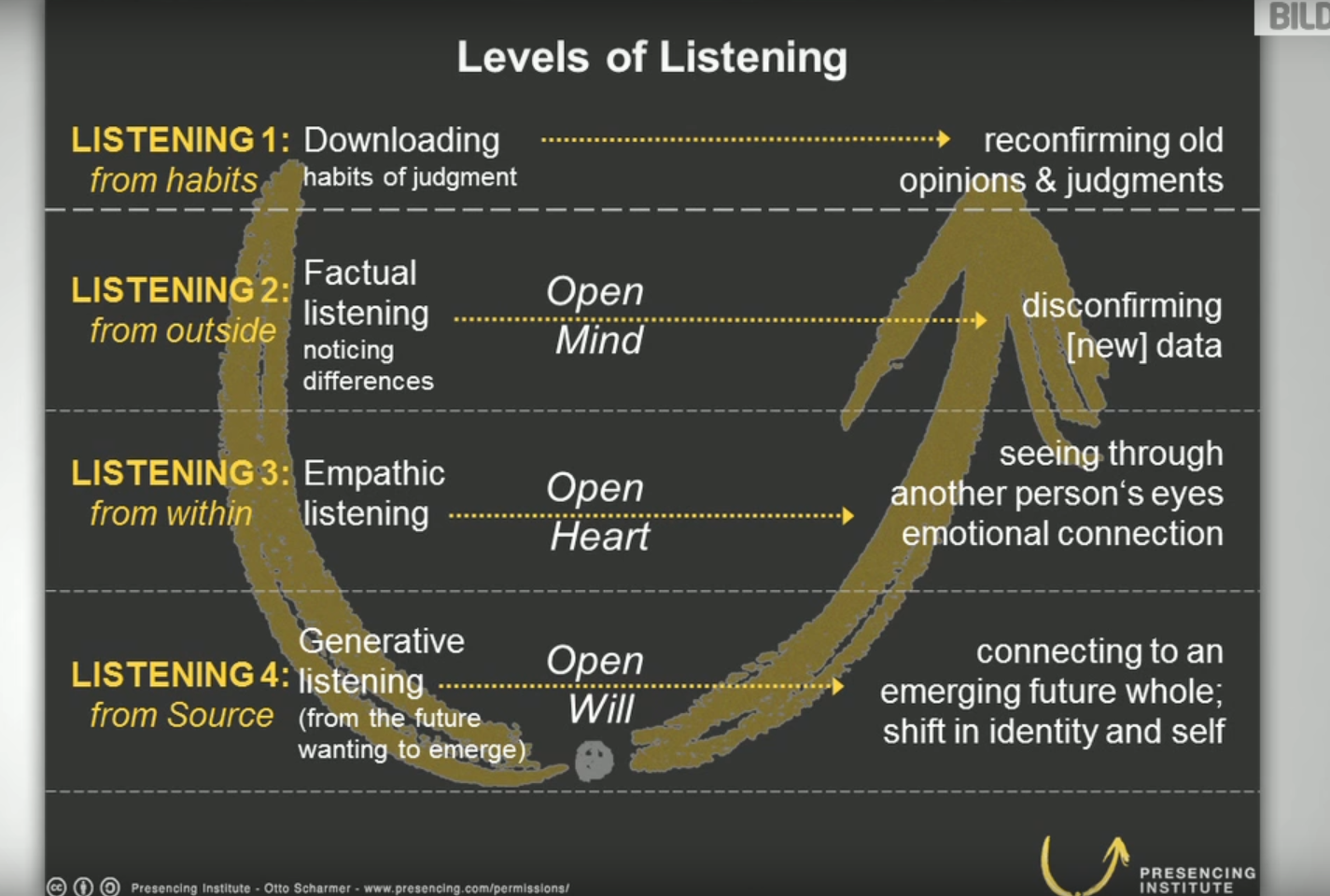 BILD

Levels of Listening

LISTENING 1: from habits
Downloading
habits of judgment
reconfirming old opinions & judgments

LISTENING 2: from outside
Factual listening
noticing differences
Open Mind
disconfirming [new] data

LISTENING 3: from within
Empathic listening
Open Heart
seeing through another person's eyes emotional connection

LISTENING 4: from Source
Generative listening
(from the future wanting to emerge)
Open Will
connecting to an emerging future whole; shift in identity and self

Presencing Institute - Otto Scharmer - www.presencing.com/permissions/

PRESENCING INSTITUTE